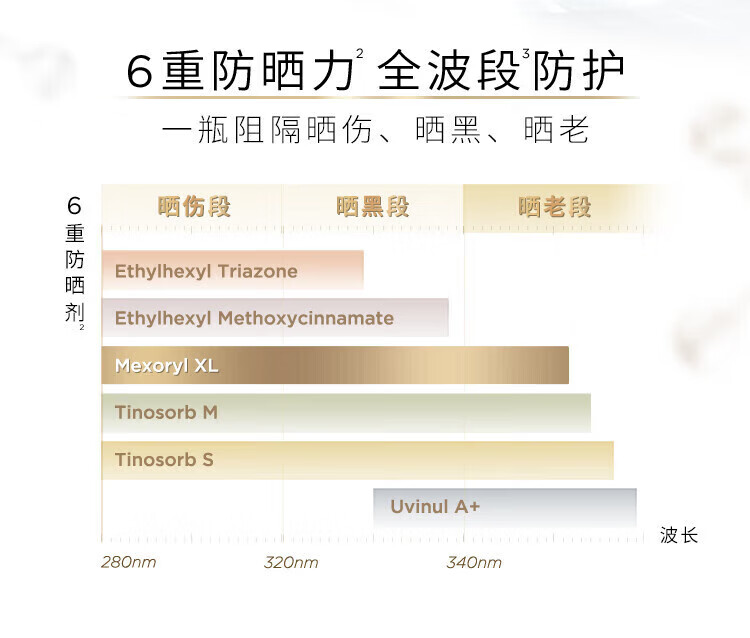 6重防晒力$^2$ 全波段$^3$防护

一瓶阻隔晒伤、晒黑、晒老

6重防晒剂$_2$

晒伤段 晒黑段 晒老段

Ethylhexyl Triazone

Ethylhexyl Methoxycinnamate

Mexoryl XL

Tinosorb M

Tinosorb S

Uvinul A+

波长

280nm 320nm 340nm